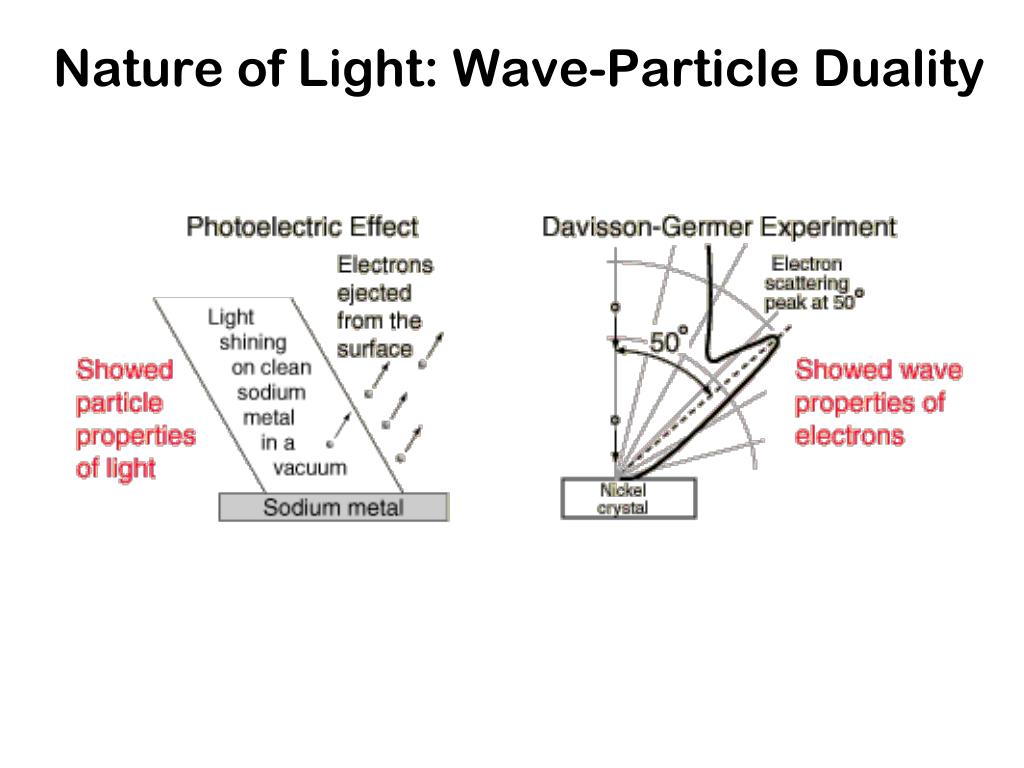 Nature of Light: Wave-Particle Duality

Photoelectric Effect

Showed particle properties of light

Light shining on clean sodium metal in a vacuum

Electrons ejected from the surface

Sodium metal

Davisson-Germer Experiment

Electron scattering peak at 50°

50°

Showed wave properties of electrons

Nickel crystal